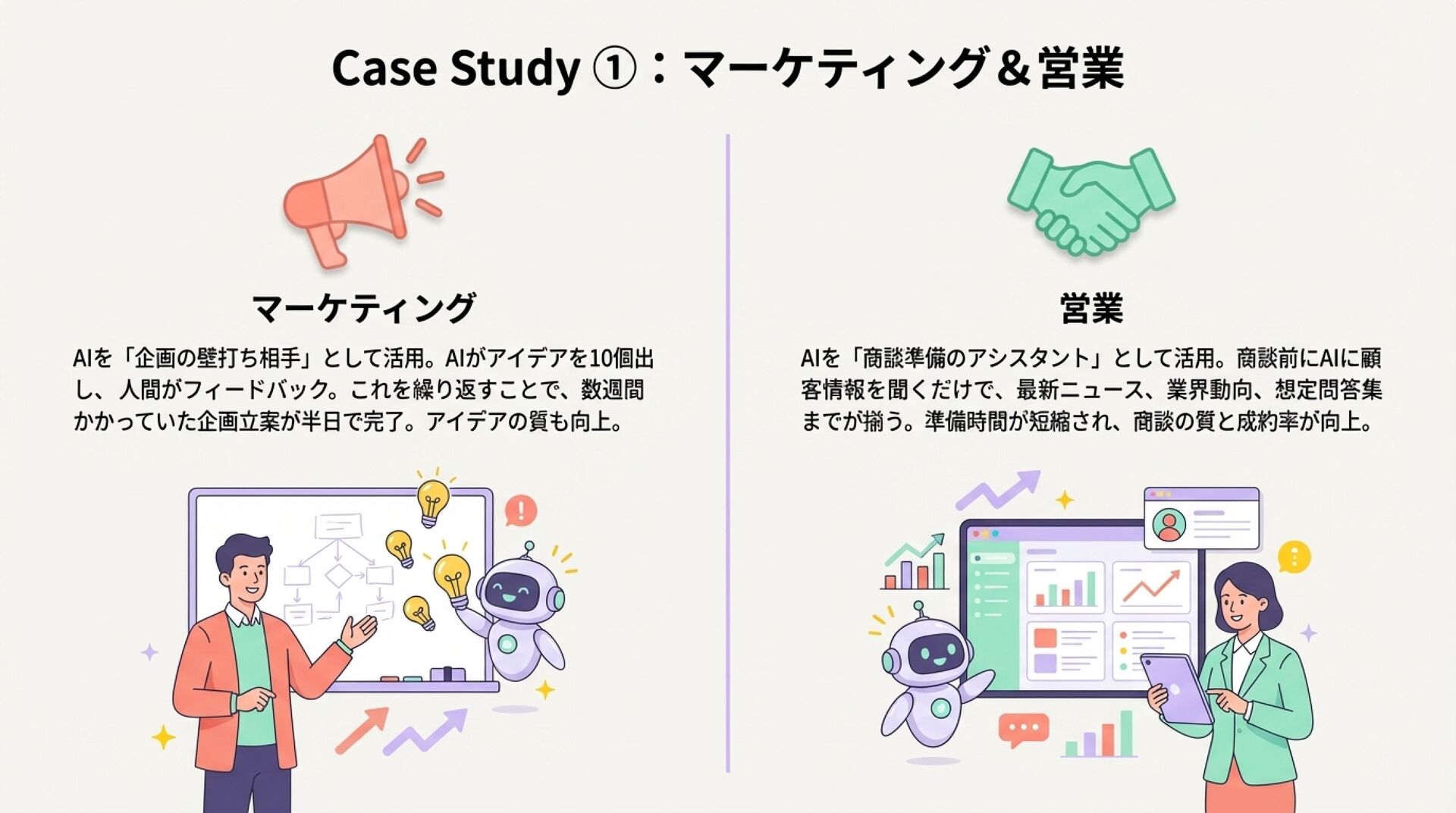 Case Study ①：マーケティング＆営業

マーケティング

AIを「企画の壁打ち相手」として活用。AIがアイデアを10個出し、人間がフィードバック。これを繰り返すことで、数週間かかっていた企画立案が半日で完了。アイデアの質も向上。

営業

AIを「商談準備のアシスタント」として活用。商談前にAIに顧客情報を聞くだけで、最新ニュース、業界動向、想定問答集までが揃う。準備時間が短縮され、商談の質と成約率が向上。